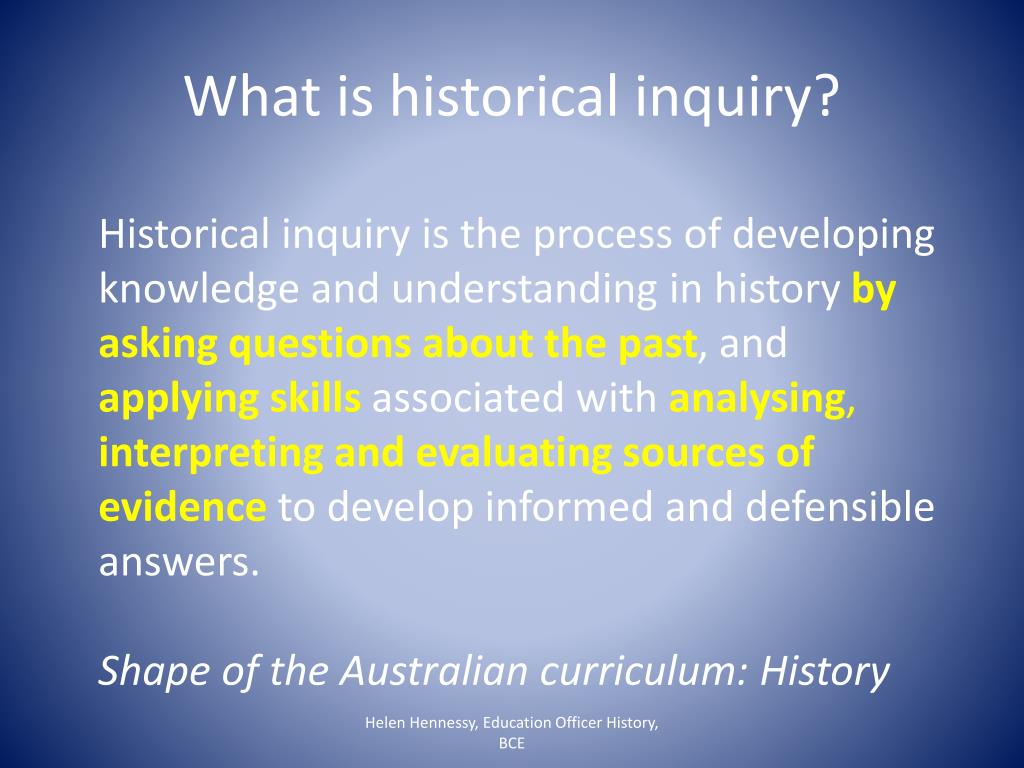 What is historical inquiry?

Historical inquiry is the process of developing knowledge and understanding in history by asking questions about the past, and applying skills associated with analysing, interpreting and evaluating sources of evidence to develop informed and defensible answers.

Shape of the Australian curriculum: History

Helen Hennessy, Education Officer History, BCE